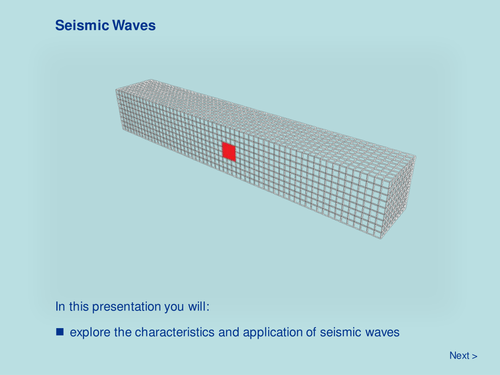 Seismic Waves

In this presentation you will:

■ explore the characteristics and application of seismic waves

Next >